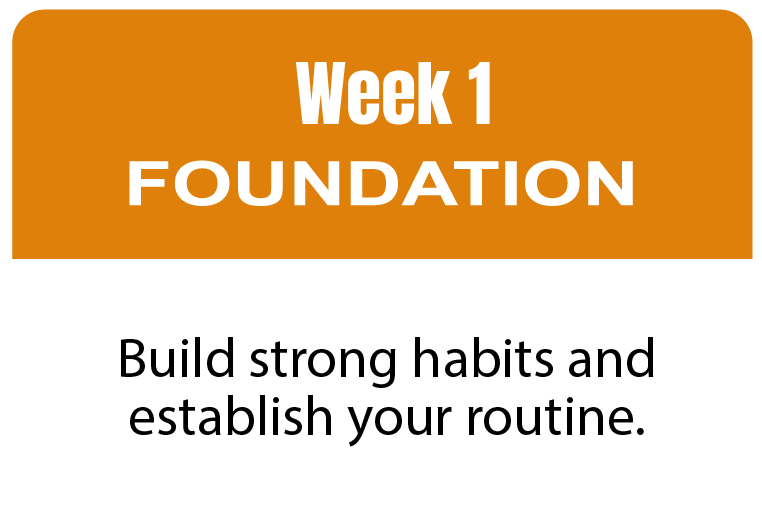 Week 1
FOUNDATION

Build strong habits and establish your routine.